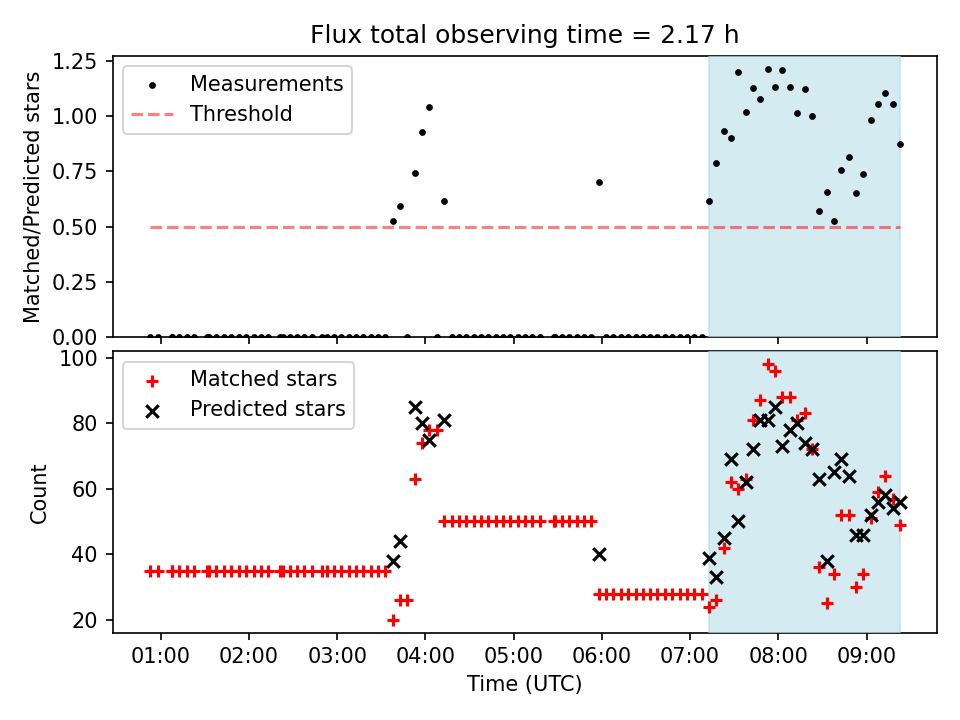 Flux total observing time = 2.17 h

Matched/Predicted stars

1.25
1.00
0.75
0.50
0.25
0.00

Measurements
Threshold

Count

100
80
60
40
20

Matched stars
Predicted stars

01:00
02:00
03:00
04:00
05:00
06:00
07:00
08:00
09:00

Time (UTC)